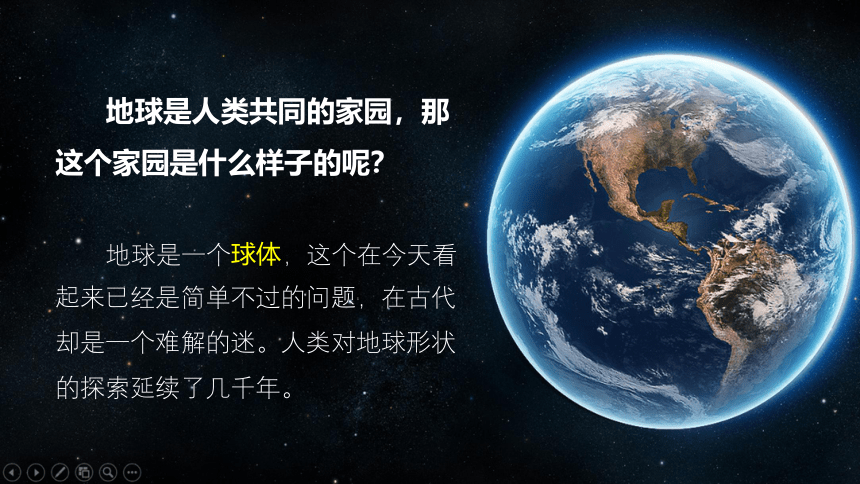 地球是人类共同的家园，那这个家园是什么样子的呢？

地球是一个球体，这个在今天看起来已经是简单不过的问题，在古代却是一个难解的迷。人类对地球形状的探索延续了几千年。